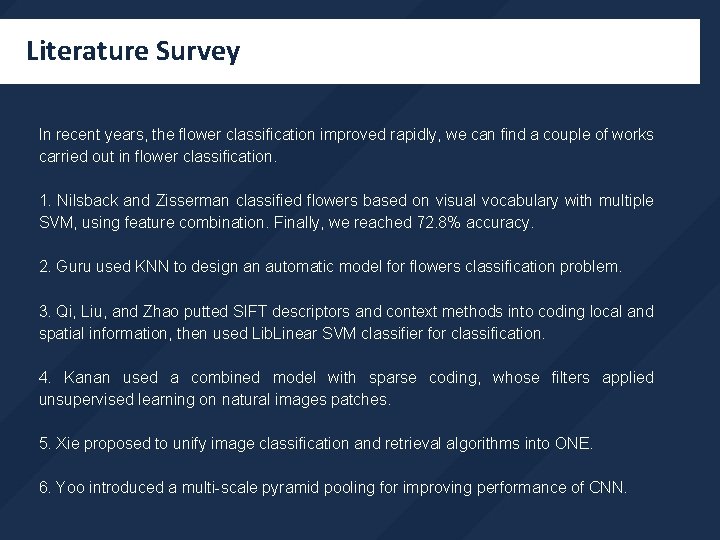 Literature Survey

In recent years, the flower classification improved rapidly, we can find a couple of works carried out in flower classification.

1. Nilsback and Zisserman classified flowers based on visual vocabulary with multiple SVM, using feature combination. Finally, we reached 72.8% accuracy.

2. Guru used KNN to design an automatic model for flowers classification problem.

3. Qi, Liu, and Zhao putted SIFT descriptors and context methods into coding local and spatial information, then used LibLinear SVM classifier for classification.

4. Kanan used a combined model with sparse coding, whose filters applied unsupervised learning on natural images patches.

5. Xie proposed to unify image classification and retrieval algorithms into ONE.

6. Yoo introduced a multi-scale pyramid pooling for improving performance of CNN.